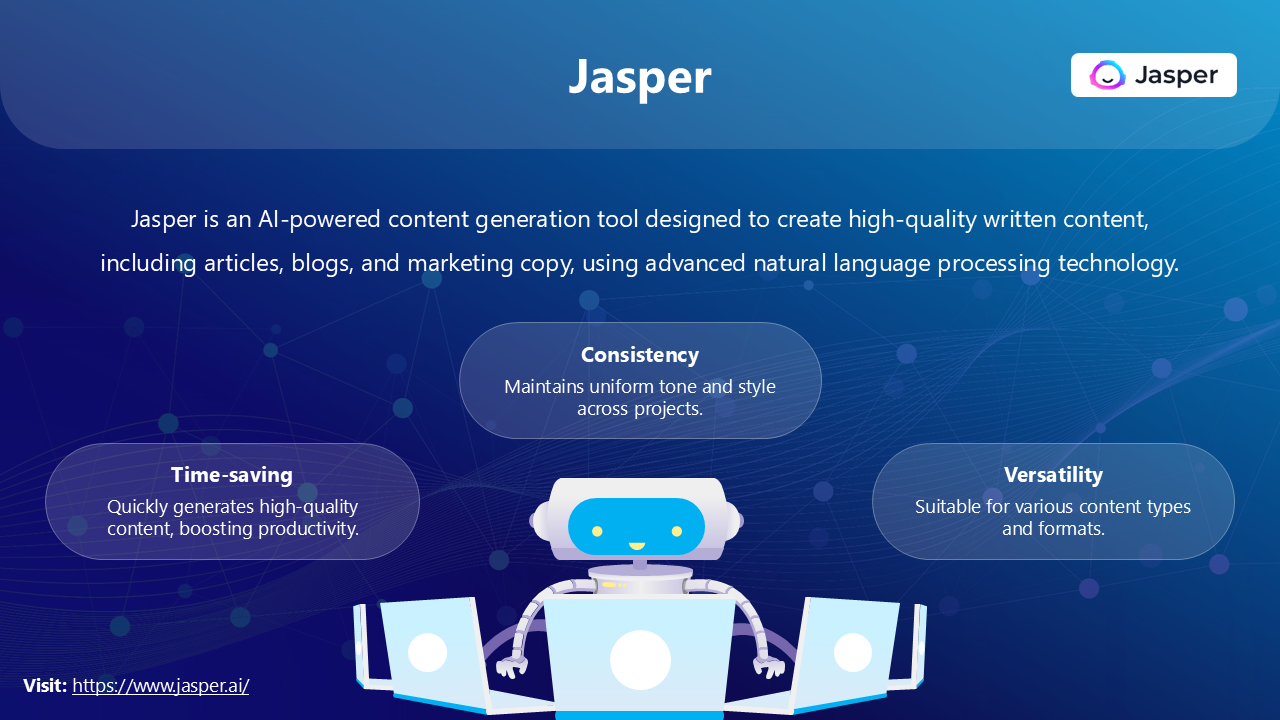 Jasper

Jasper

Jasper is an AI-powered content generation tool designed to create high-quality written content, including articles, blogs, and marketing copy, using advanced natural language processing technology.

Consistency
Maintains uniform tone and style across projects.

Time-saving
Quickly generates high-quality content, boosting productivity.

Versatility
Suitable for various content types and formats.

Visit: https://www.jasper.ai/